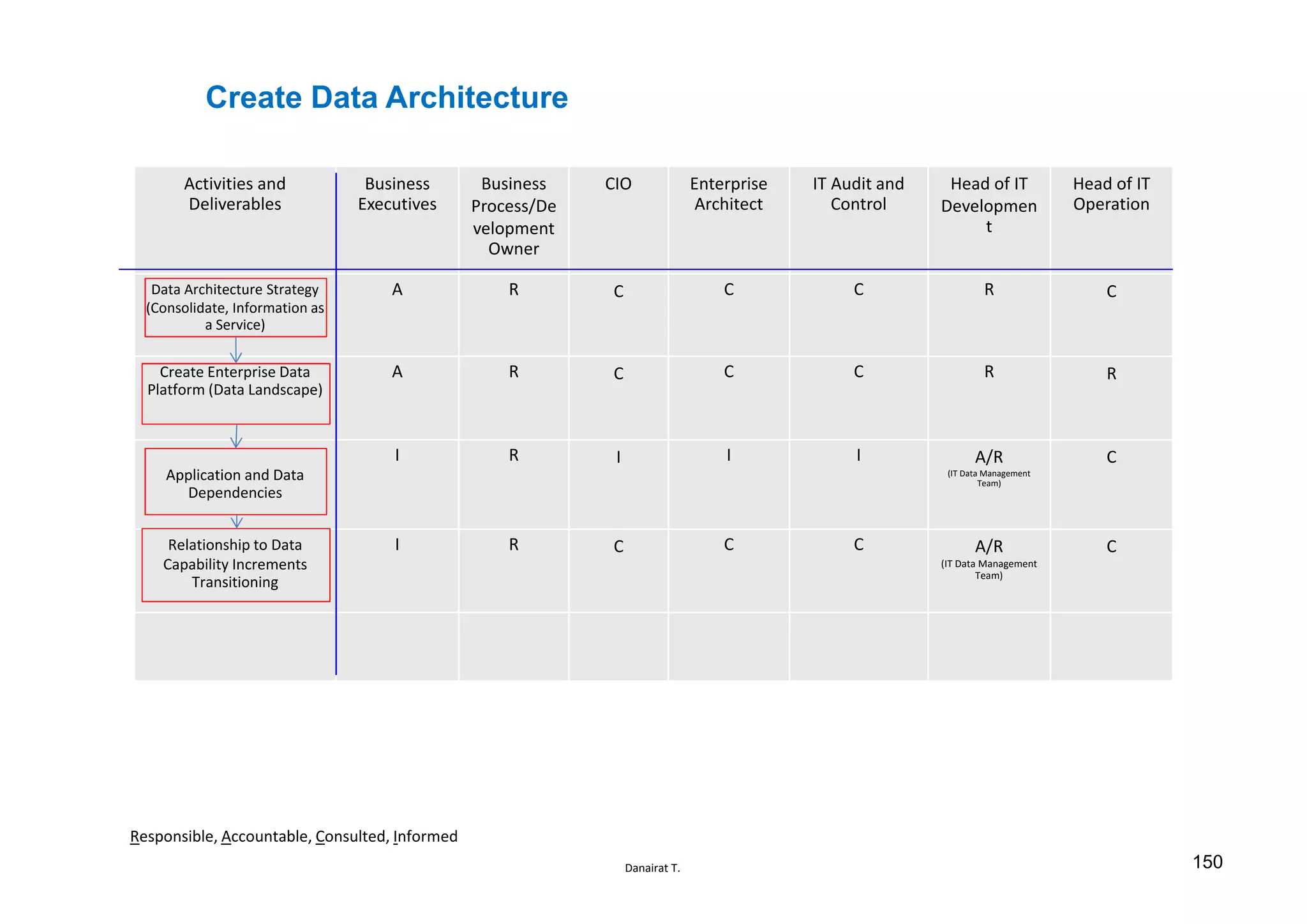 Create Data Architecture

| Activities and Deliverables | Business Executives | Business Process/Development Owner | CIO | Enterprise Architect | IT Audit and Control | Head of IT Development | Head of IT Operation |
|---|---|---|---|---|---|---|---|
| Data Architecture Strategy (Consolidate, Information as a Service) | A | R | C | C | C | R | C |
| Create Enterprise Data Platform (Data Landscape) | A | R | C | C | C | R | R |
| Application and Data Dependencies | I | R | I | I | I | A/R (IT Data Management Team) | C |
| Relationship to Data Capability Increments Transitioning | I | R | C | C | C | A/R (IT Data Management Team) | C |
| | | | | | | | |

Responsible, Accountable, Consulted, Informed

Danairat T.

150